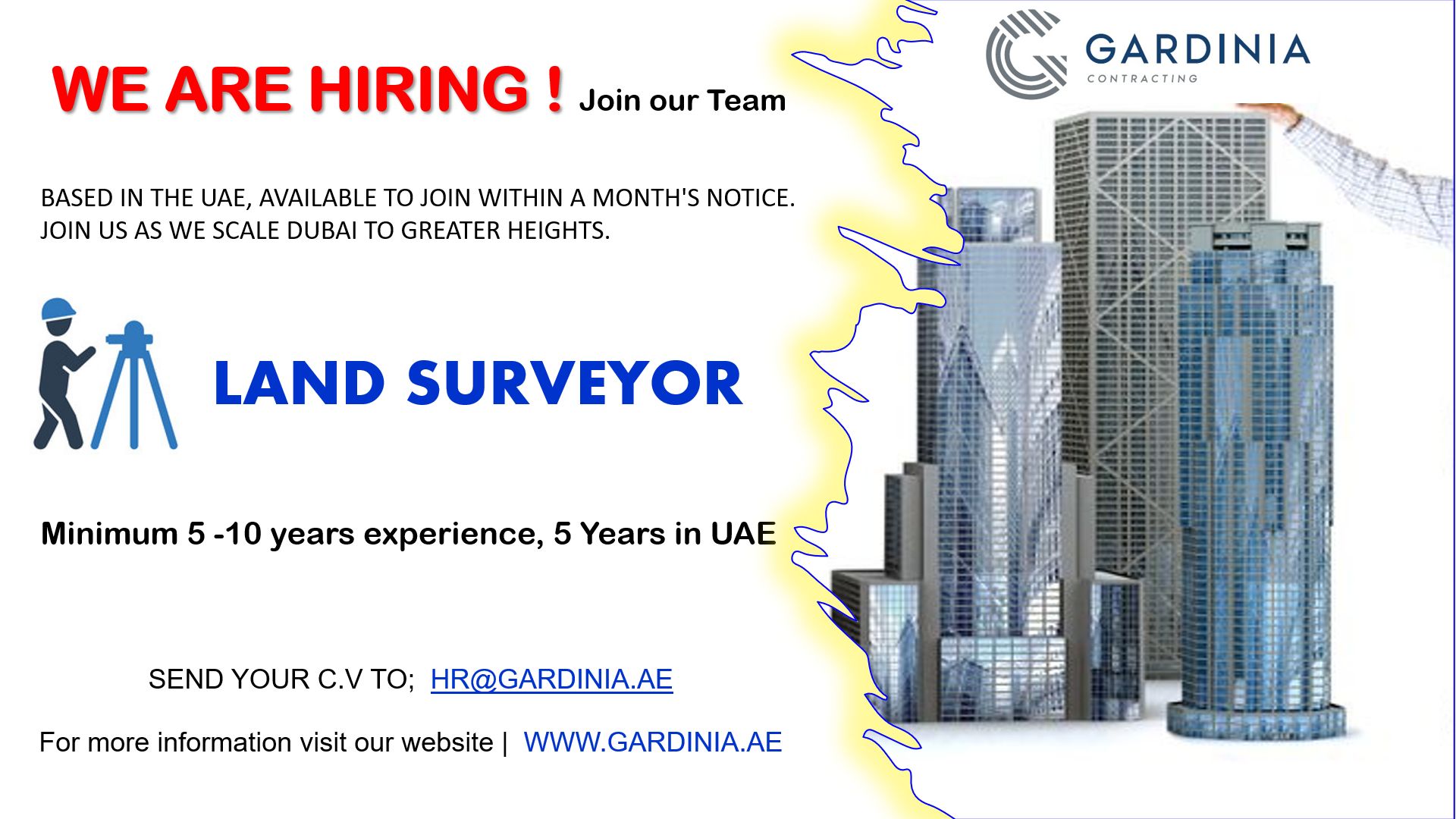 WE ARE HIRING ! Join our Team

GARDINIA
CONTRACTING

BASED IN THE UAE, AVAILABLE TO JOIN WITHIN A MONTH'S NOTICE. JOIN US AS WE SCALE DUBAI TO GREATER HEIGHTS.

LAND SURVEYOR

Minimum 5 -10 years experience, 5 Years in UAE

SEND YOUR C.V TO; HR@GARDINIA.AE

For more information visit our website | WWW.GARDINIA.AE